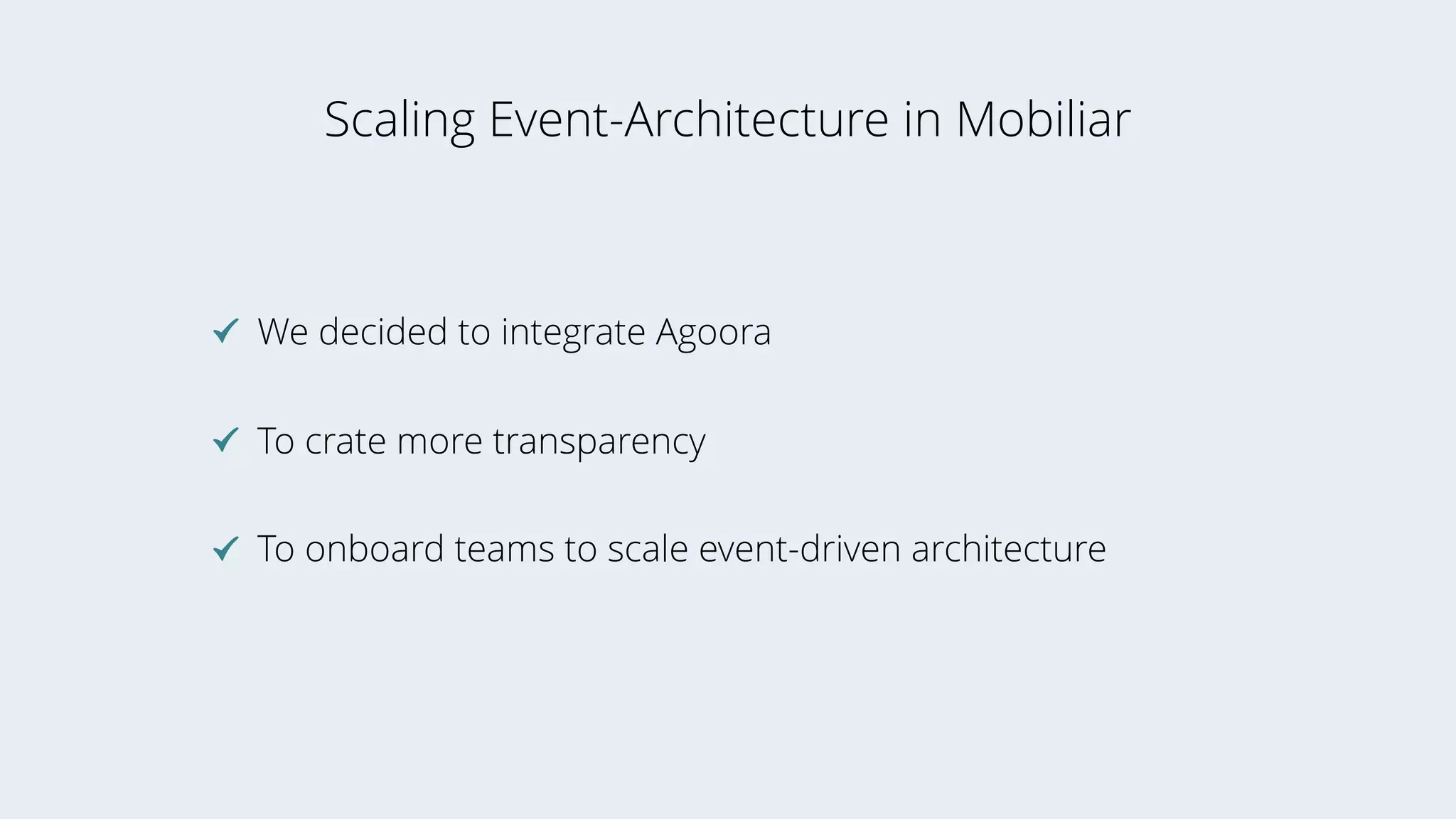 Scaling Event-Architecture in Mobiliar

✓ We decided to integrate Agoora

✓ To crate more transparency

✓ To onboard teams to scale event-driven architecture